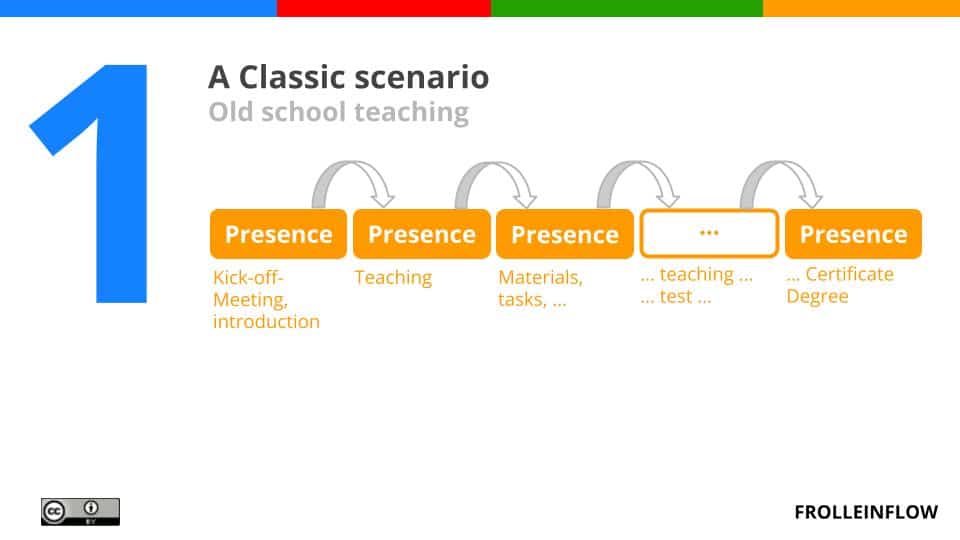 1

A Classic scenario
Old school teaching

Presence
Kick-off-Meeting, introduction

Presence
Teaching

Presence
Materials, tasks, ...

...
... teaching ...
... test ...

Presence
... Certificate Degree

cc BY

FROLLEINFLOW